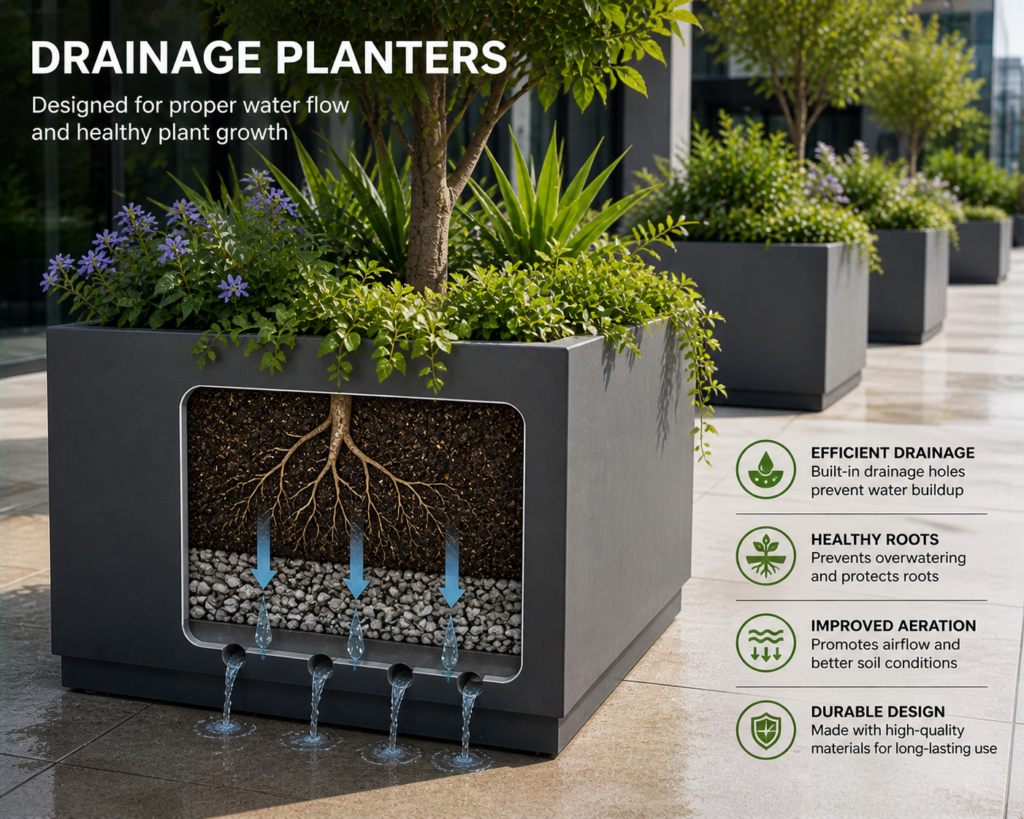 DRAINAGE PLANTERS

Designed for proper water flow and healthy plant growth

EFFICIENT DRAINAGE
Built-in drainage holes prevent water buildup

HEALTHY ROOTS
Prevents overwatering and protects roots

IMPROVED AERATION
Promotes airflow and better soil conditions

DURABLE DESIGN
Made with high-quality materials for long-lasting use